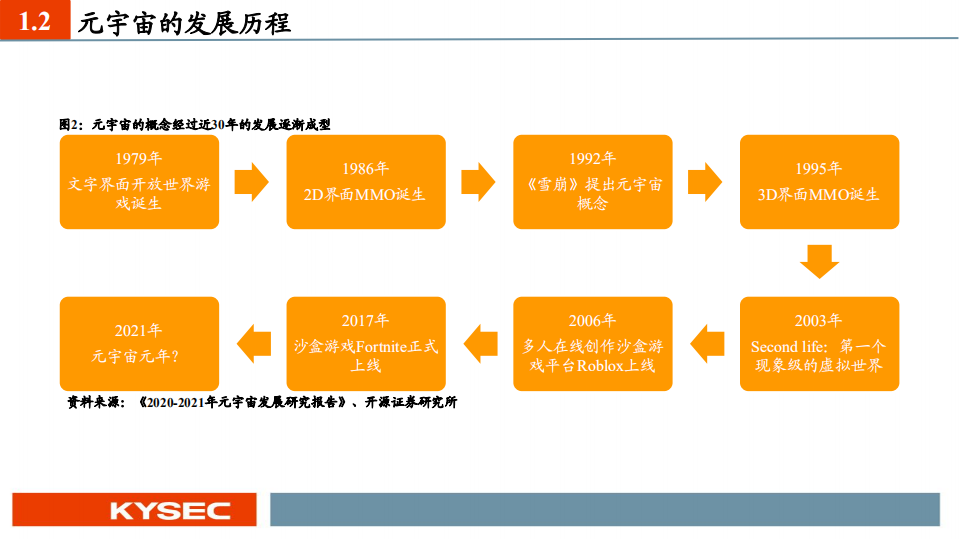 1.2 元宇宙的发展历程

图2：元宇宙的概念经过近30年的发展逐渐成型

1979年
文字界面开放世界游戏诞生

1986年
2D界面MMO诞生

1992年
《雪崩》提出元宇宙概念

1995年
3D界面MMO诞生

2003年
Second life：第一个现象级的虚拟世界

2006年
多人在线创作沙盒游戏平台Roblox上线

2017年
沙盒游戏Fortnite正式上线

2021年
元宇宙元年？

资料来源：《2020-2021年元宇宙发展研究报告》、开源证券研究所

KYSEC